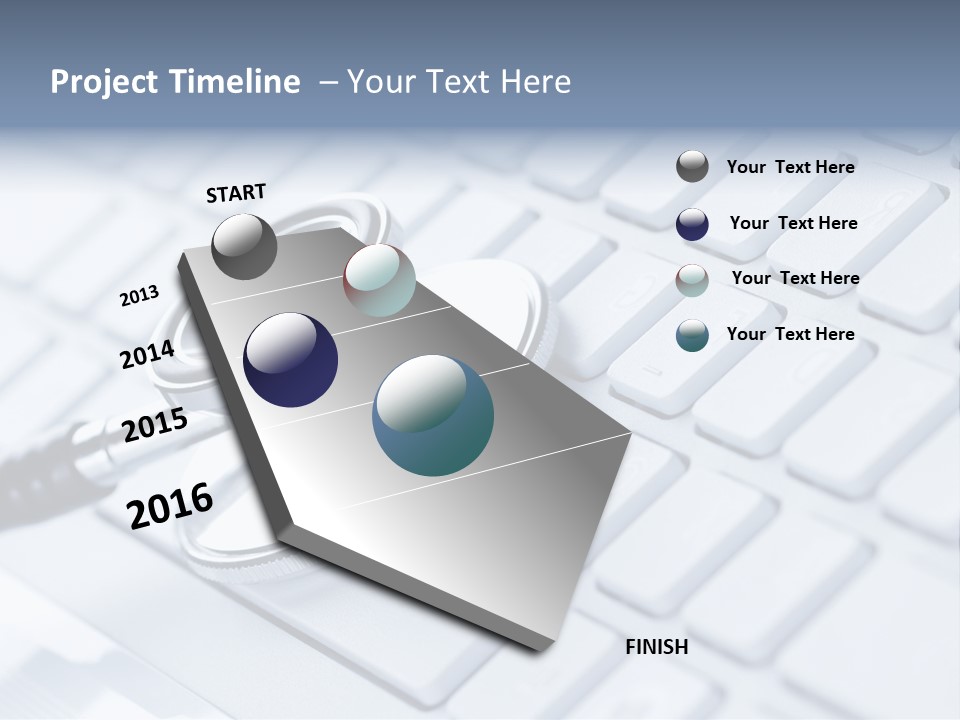 Project Timeline – Your Text Here

START

2013

2014

2015

2016

FINISH

Your Text Here

Your Text Here

Your Text Here

Your Text Here